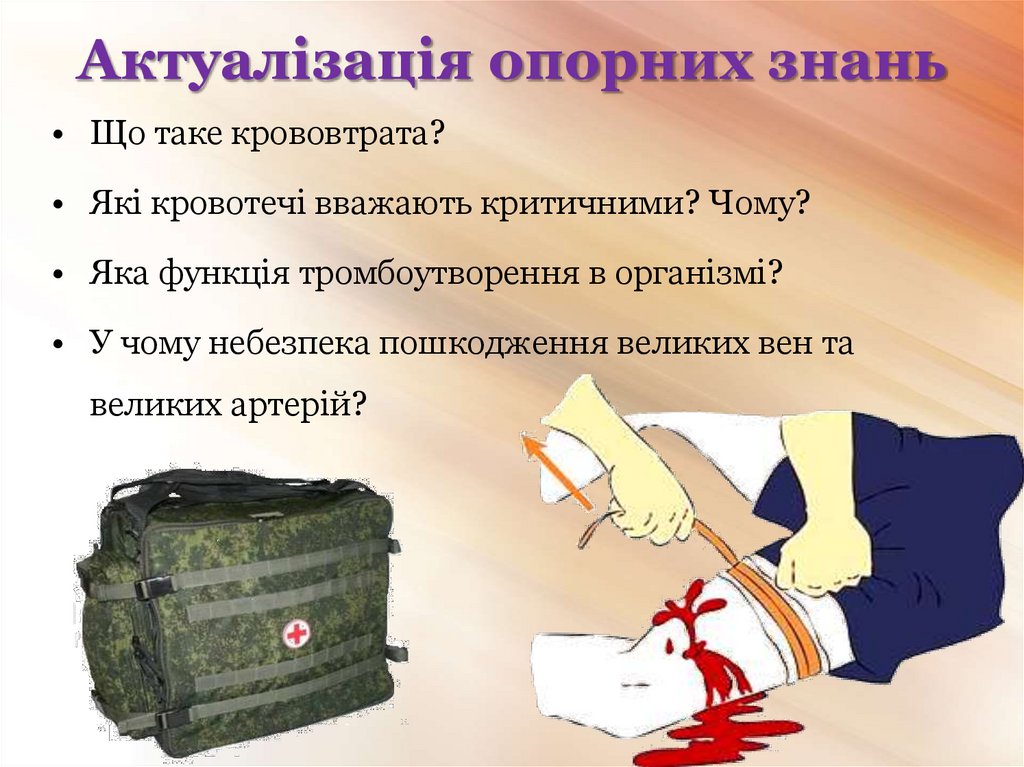 Актуалізація опорних знань

• Що таке крововтрата?

• Які кровотечі вважають критичними? Чому?

• Яка функція тромбоутворення в організмі?

• У чому небезпека пошкодження великих вен та великих артерій?